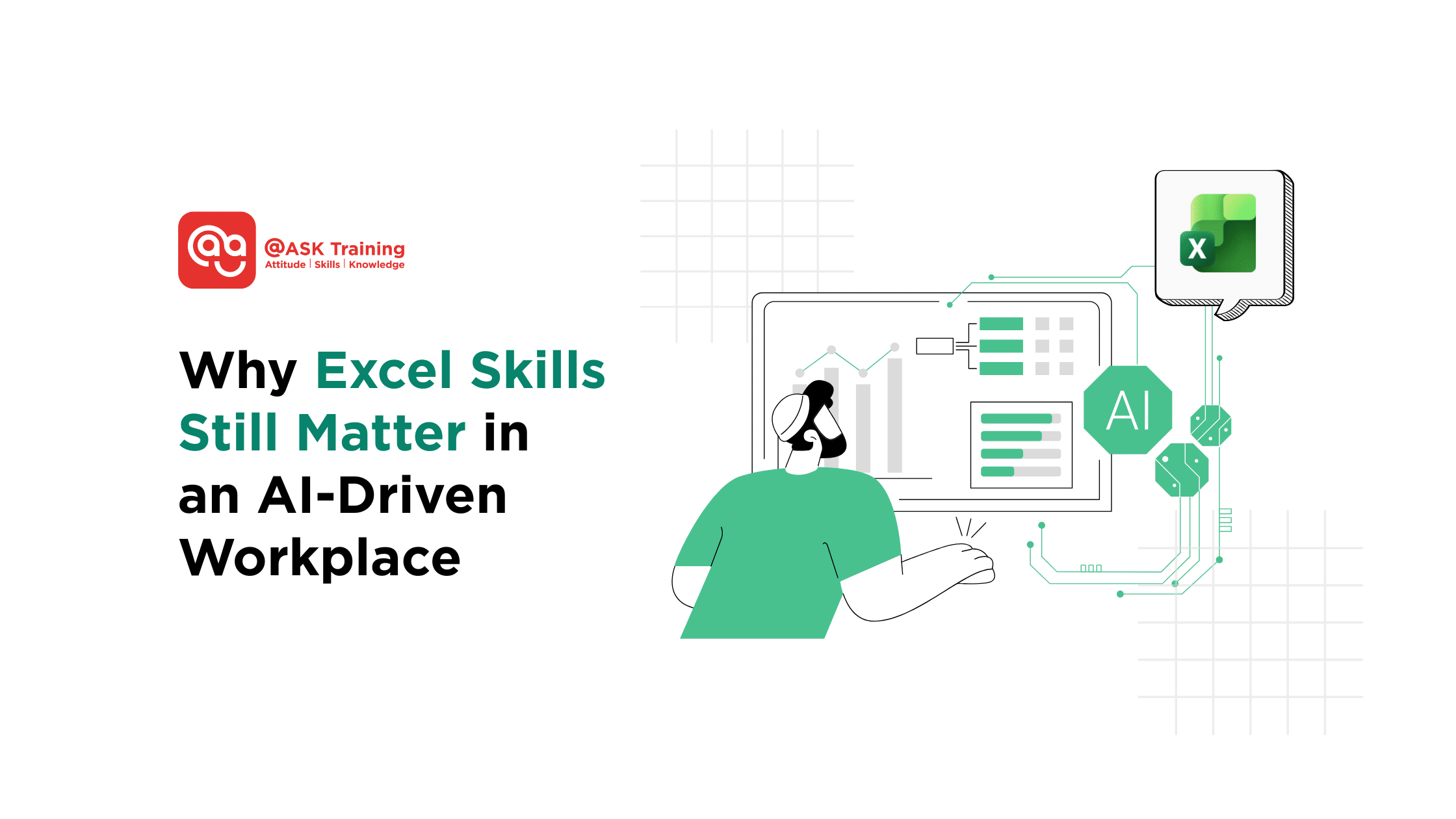 @ASK Training
Attitude | Skills | Knowledge

Why Excel Skills Still Matter in an AI-Driven Workplace

AI

X